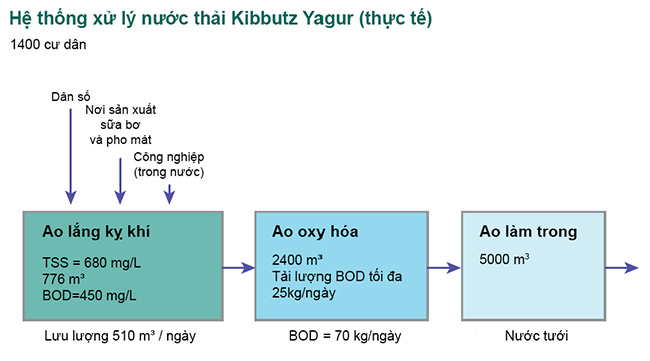 Hệ thống xử lý nước thải Kibbutz Yagur (thực tế)

1400 cư dân

Dân số

Nơi sản xuất sữa bơ và pho mát

Công nghiệp (trong nước)

Ao lắng kỵ khí

TSS = 680 mg/L
776 m³
BOD=450 mg/L

Lưu lượng 510 m³ / ngày

Ao oxy hóa

2400 m³
Tải lượng BOD tối đa 25kg/ngày

BOD = 70 kg/ngày

Ao làm trong

5000 m³

Nước tưới